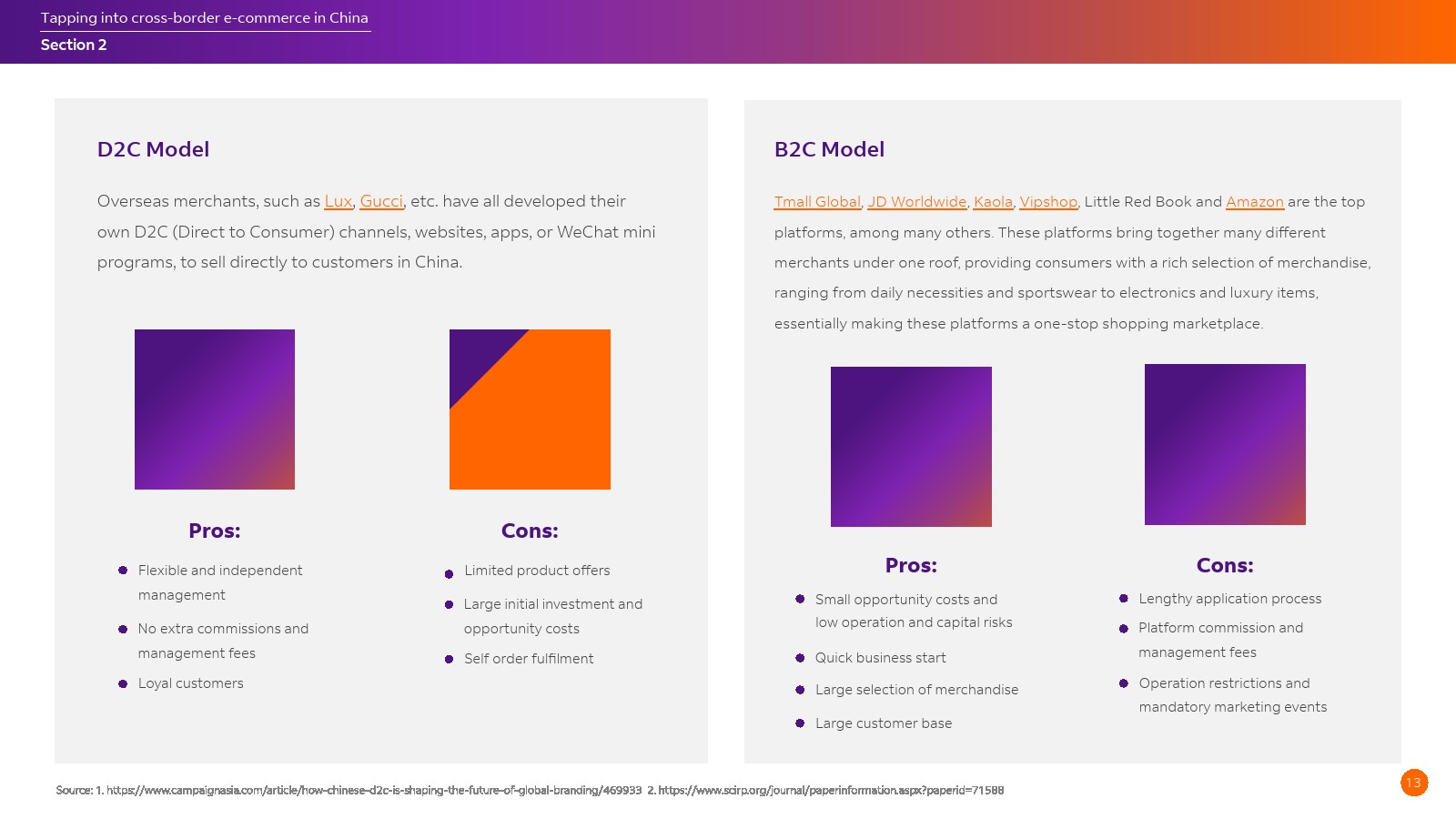 Tapping into cross-border e-commerce in China
Section 2

D2C Model

Overseas merchants, such as Lux, Gucci, etc. have all developed their own D2C (Direct to Consumer) channels, websites, apps, or WeChat mini programs, to sell directly to customers in China.

Pros:

- Flexible and independent management
- No extra commissions and management fees
- Loyal customers

Cons:

- Limited product offers
- Large initial investment and opportunity costs
- Self order fulfilment

B2C Model

Tmall Global, JD Worldwide, Kaola, Vipshop, Little Red Book and Amazon are the top platforms, among many others. These platforms bring together many different merchants under one roof, providing consumers with a rich selection of merchandise, ranging from daily necessities and sportswear to electronics and luxury items, essentially making these platforms a one-stop shopping marketplace.

Pros:

- Small opportunity costs and low operation and capital risks
- Quick business start
- Large selection of merchandise
- Large customer base

Cons:

- Lengthy application process
- Platform commission and management fees
- Operation restrictions and mandatory marketing events

Source: 1. https://www.campaignasia.com/article/how-chinese-d2c-is-shaping-the-future-of-global-branding/469933 2. https://www.scirp.org/journal/paperinformation.aspx?paperid=71588

13